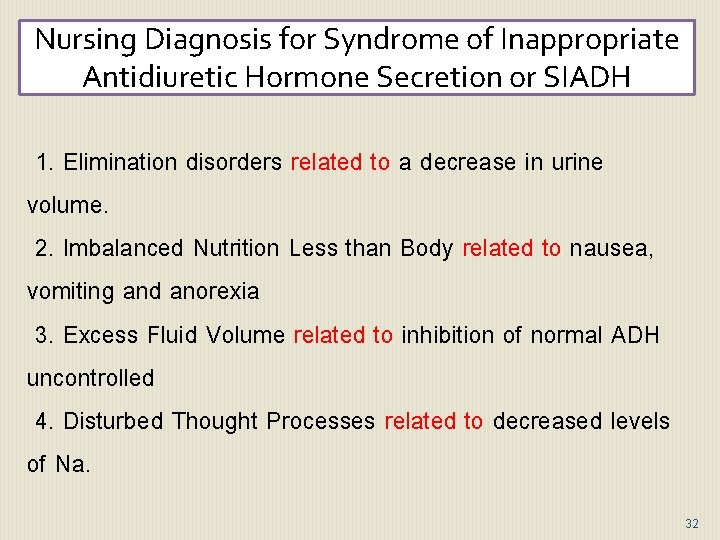 Nursing Diagnosis for Syndrome of Inappropriate Antidiuretic Hormone Secretion or SIADH

1. Elimination disorders related to a decrease in urine volume.

2. Imbalanced Nutrition Less than Body related to nausea, vomiting and anorexia

3. Excess Fluid Volume related to inhibition of normal ADH uncontrolled

4. Disturbed Thought Processes related to decreased levels of Na.

32